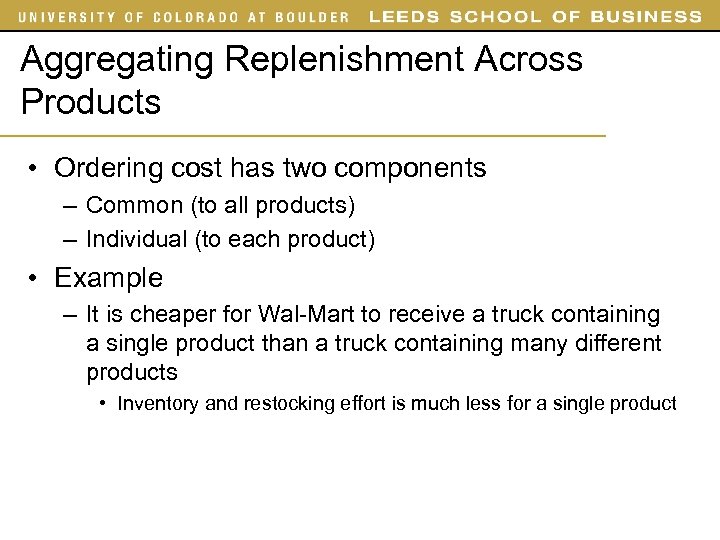 UNIVERSITY OF COLORADO AT BOULDER LEEDS SCHOOL OF BUSINESS

Aggregating Replenishment Across Products

• Ordering cost has two components
– Common (to all products)
– Individual (to each product)

• Example
– It is cheaper for Wal-Mart to receive a truck containing a single product than a truck containing many different products
• Inventory and restocking effort is much less for a single product